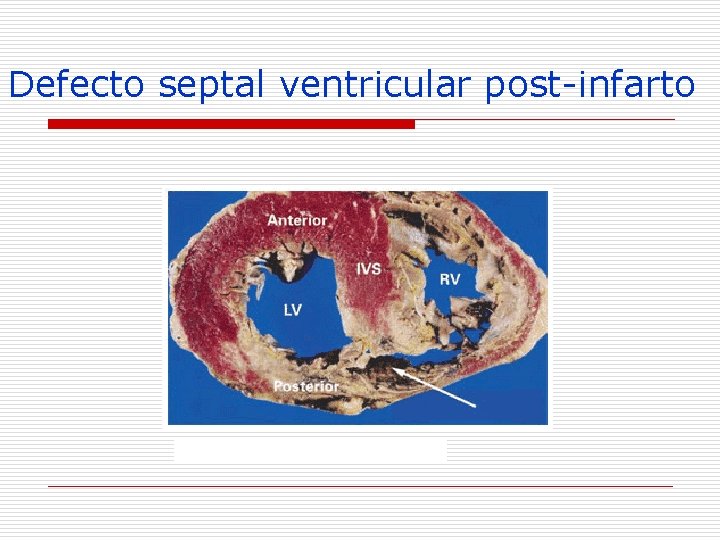 Defecto septal ventricular post-infarto

Anterior

IVS

RV

LV

Posterior